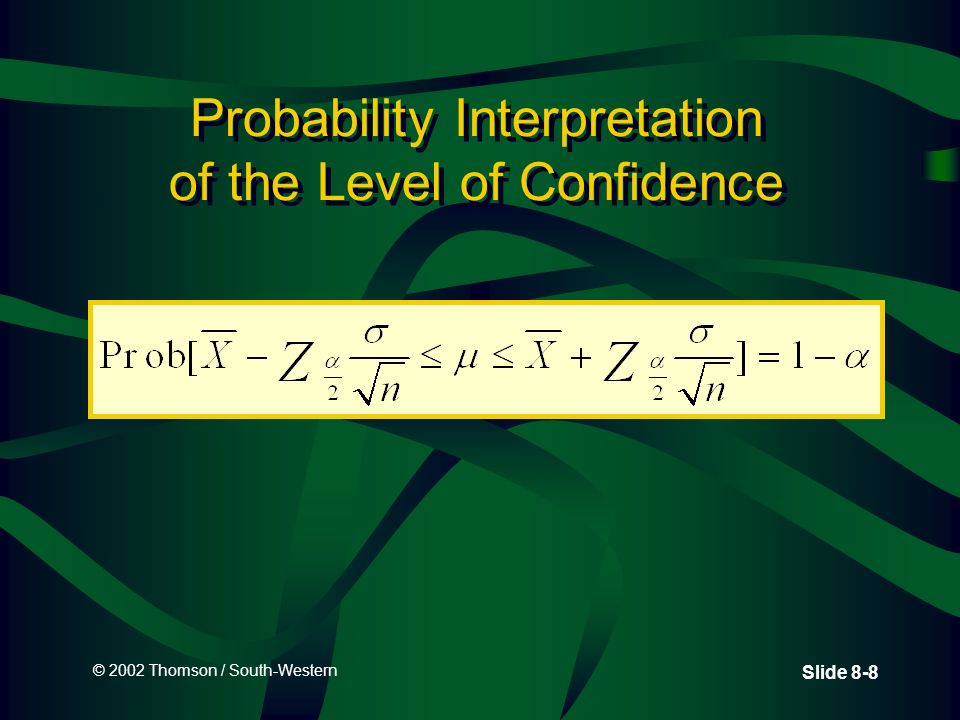 Probability Interpretation of the Level of Confidence

$\text{Prob}[\overline{X} - Z_{\frac{\alpha}{2}} \frac{\sigma}{\sqrt{n}} \leq \mu \leq \overline{X} + Z_{\frac{\alpha}{2}} \frac{\sigma}{\sqrt{n}}] = 1 - \alpha$

© 2002 Thomson / South-Western

Slide 8-8